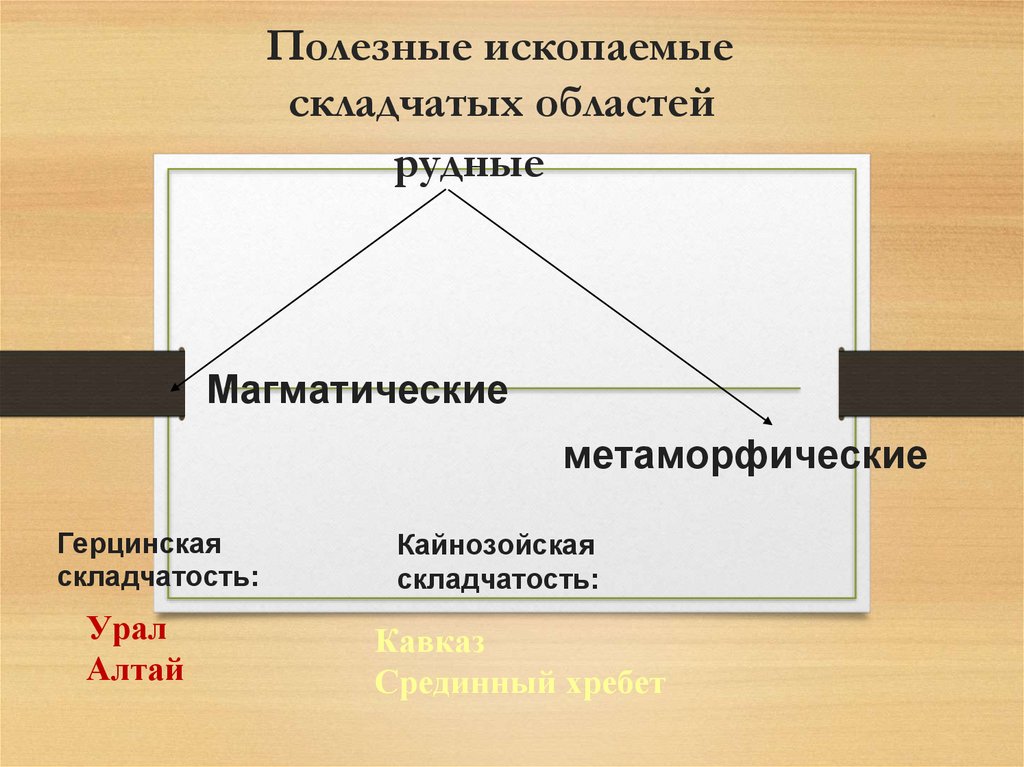 Полезные ископаемые складчатых областей

рудные

Магматические

метаморфические

Герцинская складчатость:

Урал
Алтай

Кайнозойская складчатость:

Кавказ
Срединный хребет